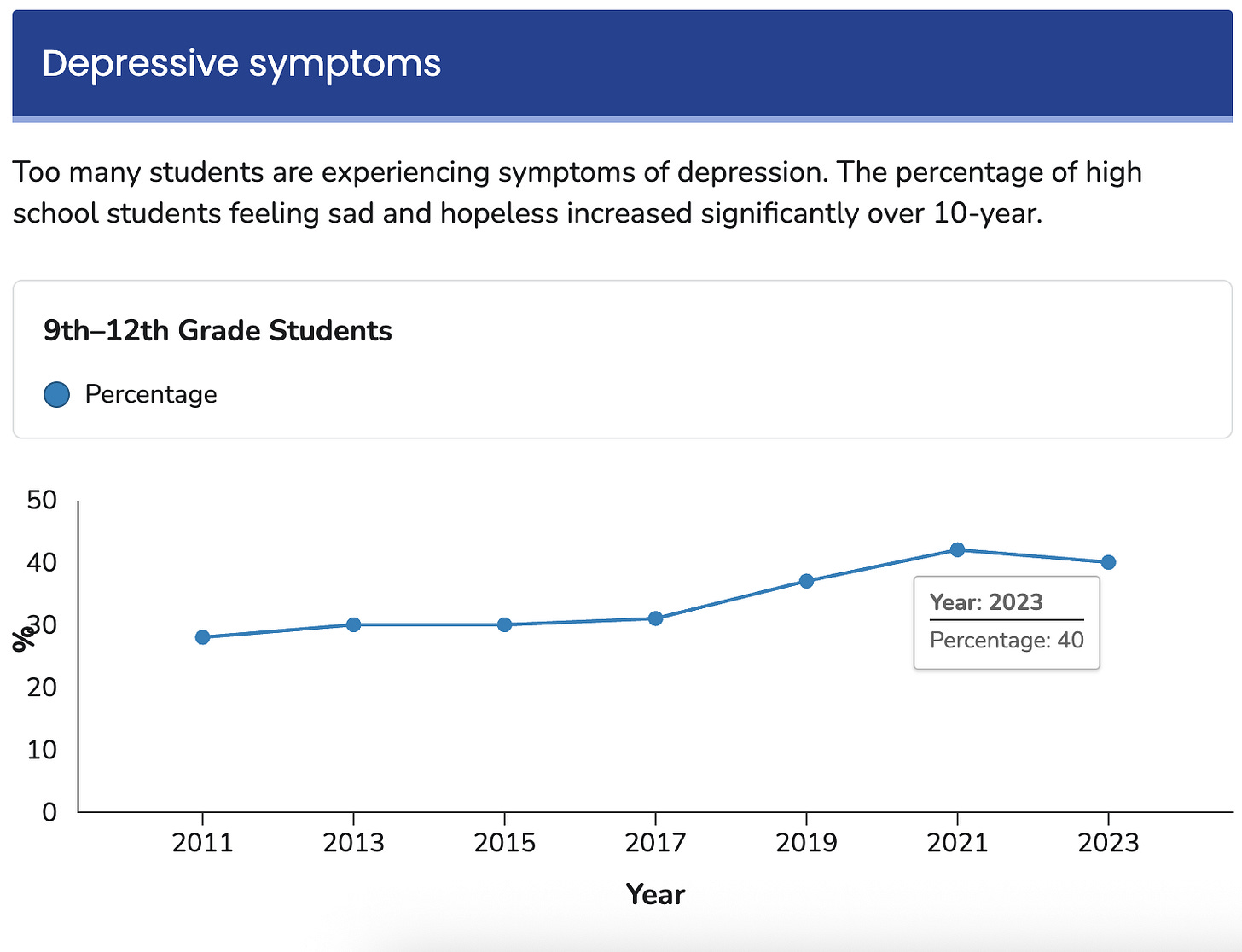 Depressive symptoms

Too many students are experiencing symptoms of depression. The percentage of high school students feeling sad and hopeless increased significantly over 10-year.

9th–12th Grade Students

Percentage

50
40
30
20
10
0

%

Year: 2023
Percentage: 40

2011 2013 2015 2017 2019 2021 2023

Year